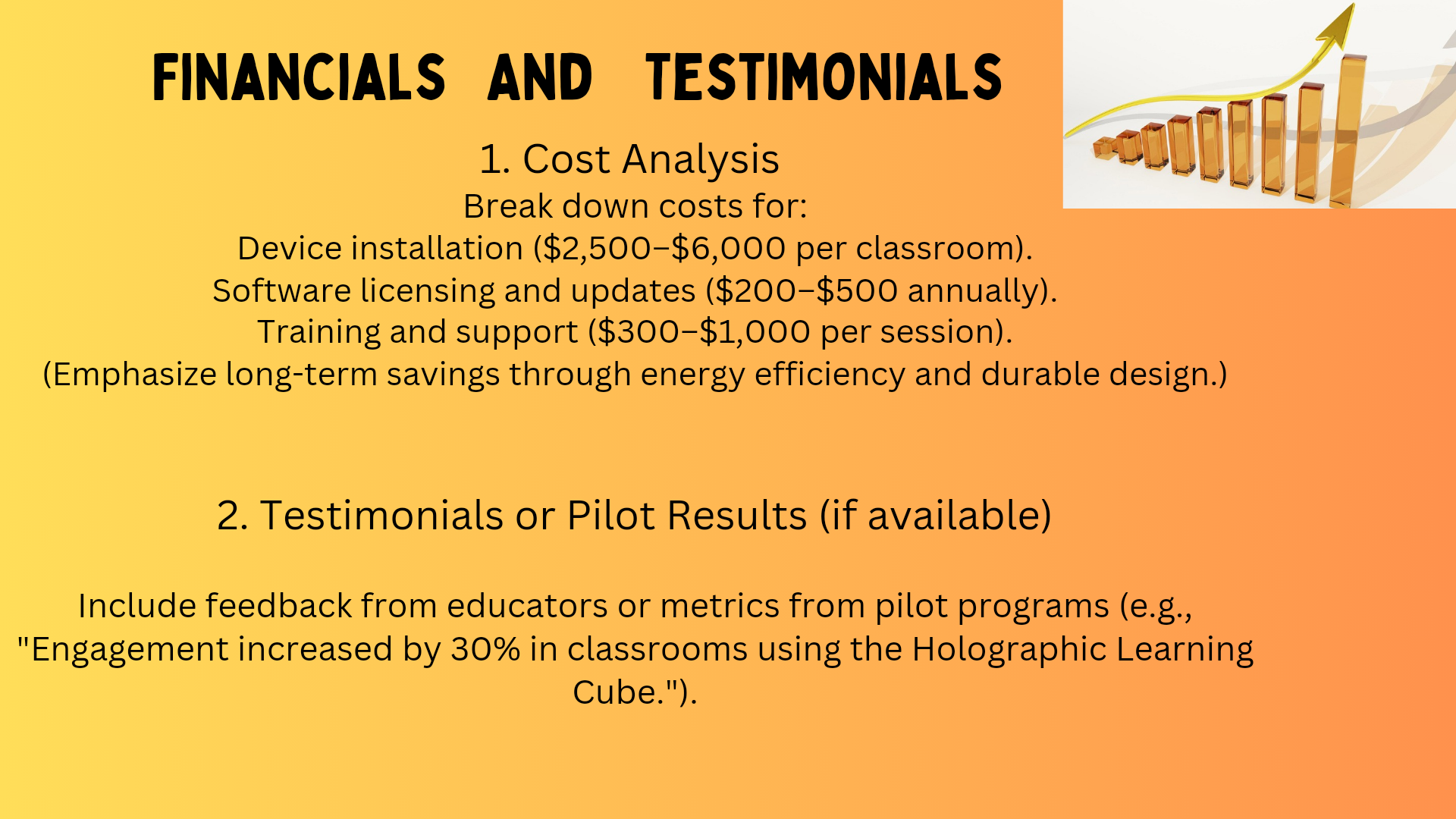 FINANCIALS AND TESTIMONIALS

1. Cost Analysis
Break down costs for:
Device installation (\$2,500–\$6,000 per classroom).
Software licensing and updates (\$200–\$500 annually).
Training and support (\$300–\$1,000 per session).
(Emphasize long-term savings through energy efficiency and durable design.)

2. Testimonials or Pilot Results (if available)

Include feedback from educators or metrics from pilot programs (e.g., "Engagement increased by 30% in classrooms using the Holographic Learning Cube.").